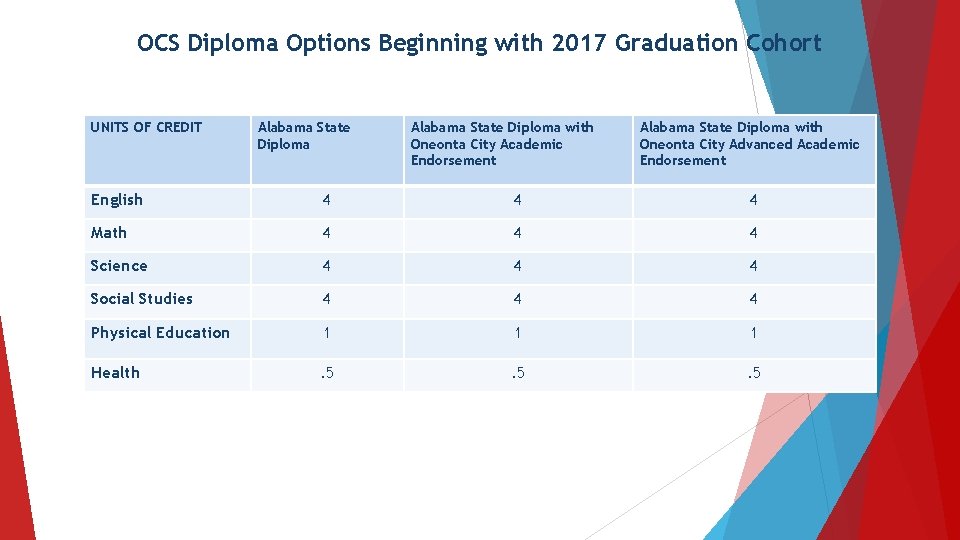 OCS Diploma Options Beginning with 2017 Graduation Cohort

| UNITS OF CREDIT | Alabama State Diploma | Alabama State Diploma with Oneonta City Academic Endorsement | Alabama State Diploma with Oneonta City Advanced Academic Endorsement |
|---|---|---|---|
| English | 4 | 4 | 4 |
| Math | 4 | 4 | 4 |
| Science | 4 | 4 | 4 |
| Social Studies | 4 | 4 | 4 |
| Physical Education | 1 | 1 | 1 |
| Health | .5 | .5 | .5 |